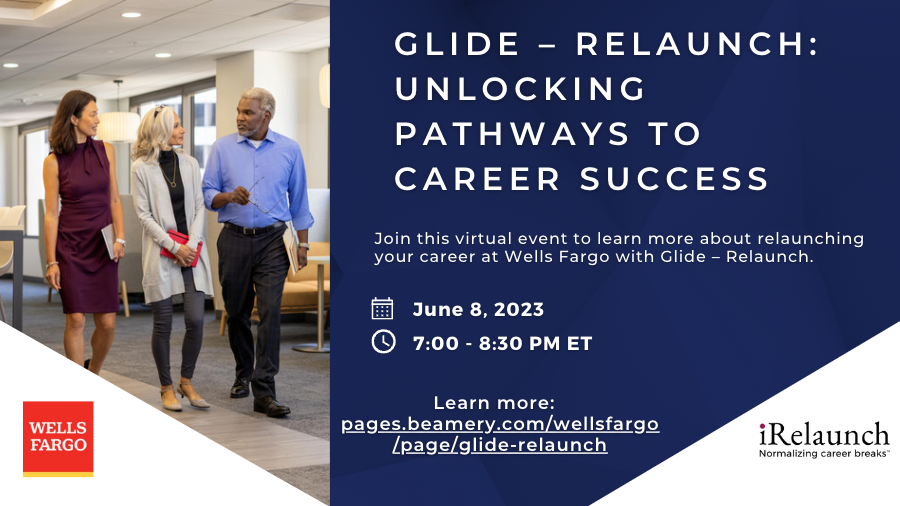 GLIDE – RELAUNCH: UNLOCKING PATHWAYS TO CAREER SUCCESS

Join this virtual event to learn more about relaunching your career at Wells Fargo with Glide – Relaunch.

June 8, 2023

7:00 - 8:30 PM ET

Learn more: pages.beamery.com/wellsfargo/page/glide-relaunch

WELLS FARGO

iRelaunch
Normalizing career breaks™